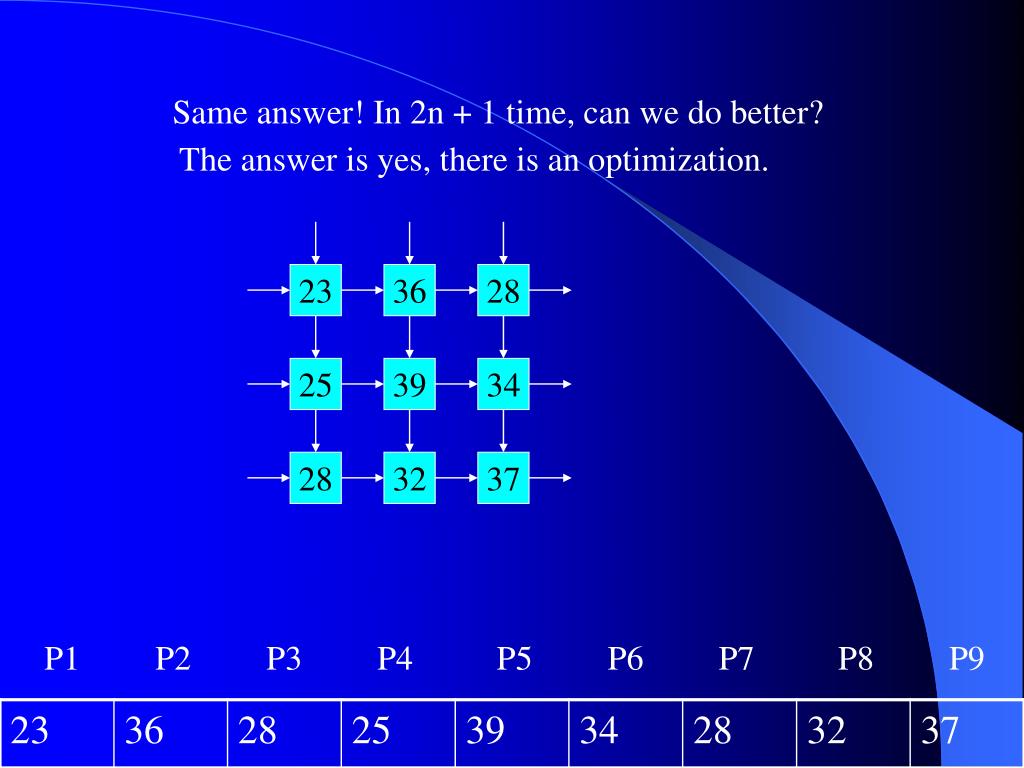 Same answer! In 2n + 1 time, can we do better?
The answer is yes, there is an optimization.

23 36 28
25 39 34
28 32 37

| P1 | P2 | P3 | P4 | P5 | P6 | P7 | P8 | P9 |
|---|---|---|---|---|---|---|---|---|
| 23 | 36 | 28 | 25 | 39 | 34 | 28 | 32 | 37 |